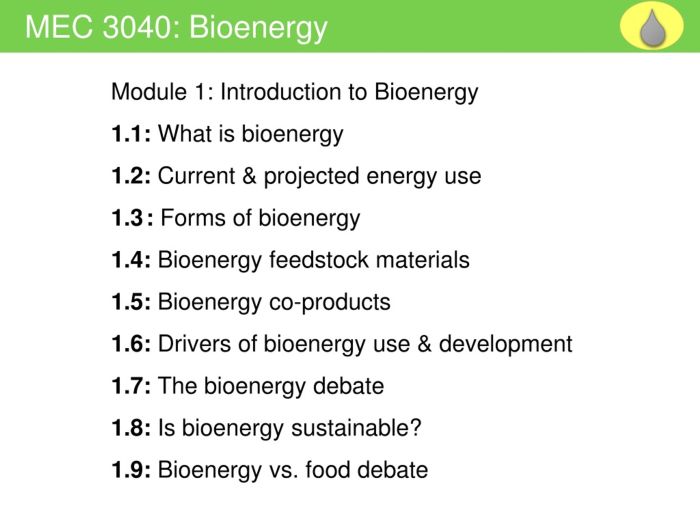 MEC 3040: Bioenergy

Module 1: Introduction to Bioenergy

1.1: What is bioenergy

1.2: Current & projected energy use

1.3: Forms of bioenergy

1.4: Bioenergy feedstock materials

1.5: Bioenergy co-products

1.6: Drivers of bioenergy use & development

1.7: The bioenergy debate

1.8: Is bioenergy sustainable?

1.9: Bioenergy vs. food debate